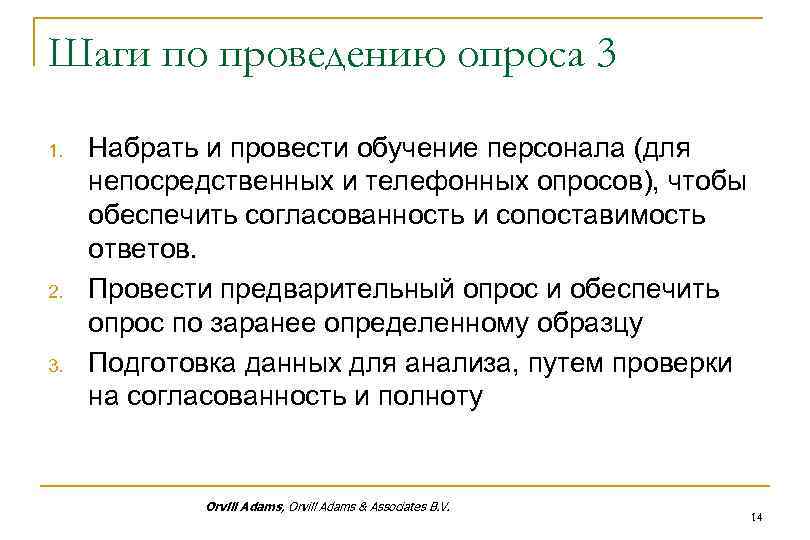 Шаги по проведению опроса 3

1. Набрать и провести обучение персонала (для непосредственных и телефонных опросов), чтобы обеспечить согласованность и сопоставимость ответов.
2. Провести предварительный опрос и обеспечить опрос по заранее определенному образцу
3. Подготовка данных для анализа, путем проверки на согласованность и полноту

Orvill Adams, Orvill Adams & Associates B.V.

14